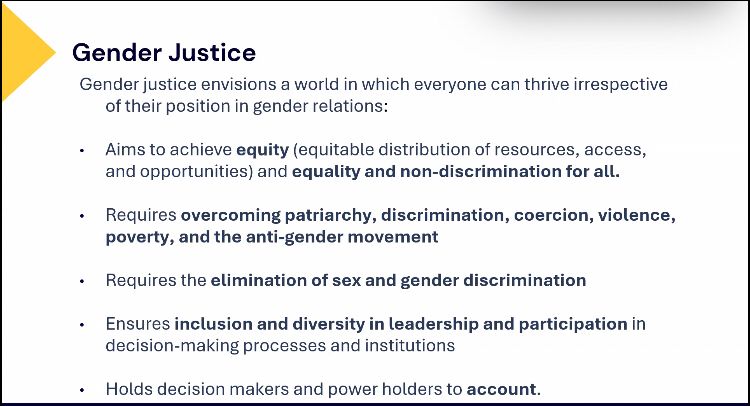 Gender Justice

Gender justice envisions a world in which everyone can thrive irrespective of their position in gender relations:

• Aims to achieve equity (equitable distribution of resources, access, and opportunities) and equality and non-discrimination for all.

• Requires overcoming patriarchy, discrimination, coercion, violence, poverty, and the anti-gender movement

• Requires the elimination of sex and gender discrimination

• Ensures inclusion and diversity in leadership and participation in decision-making processes and institutions

• Holds decision makers and power holders to account.